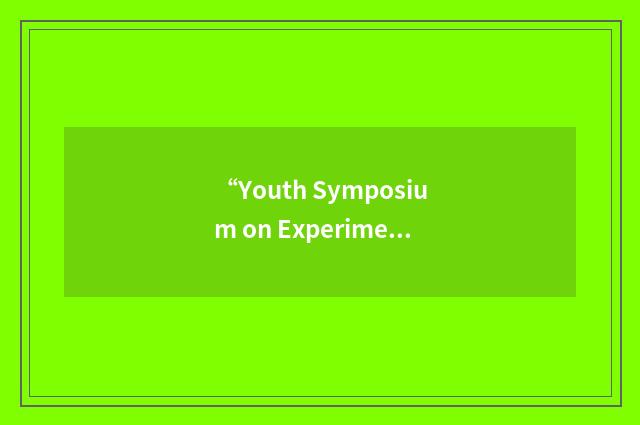 “Youth Symposium on Experime...